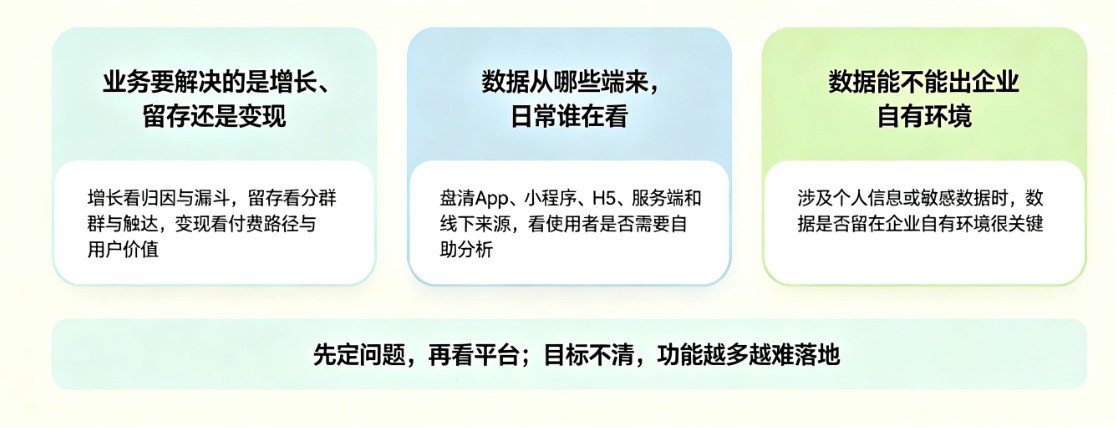 业务要解决的是增长、留存还是变现

增长看归因与漏斗，留存看分群群与触达，变现看付费路径与用户价值

数据从哪些端来，日常谁在看

盘清App、小程序、H5、服务端和线下来源，看使用者是否需要自助分析

数据能不能出企业自有环境

涉及个人信息或敏感数据时，数据是否留在企业自有环境很关键

先定问题，再看平台；目标不清，功能越多越难落地